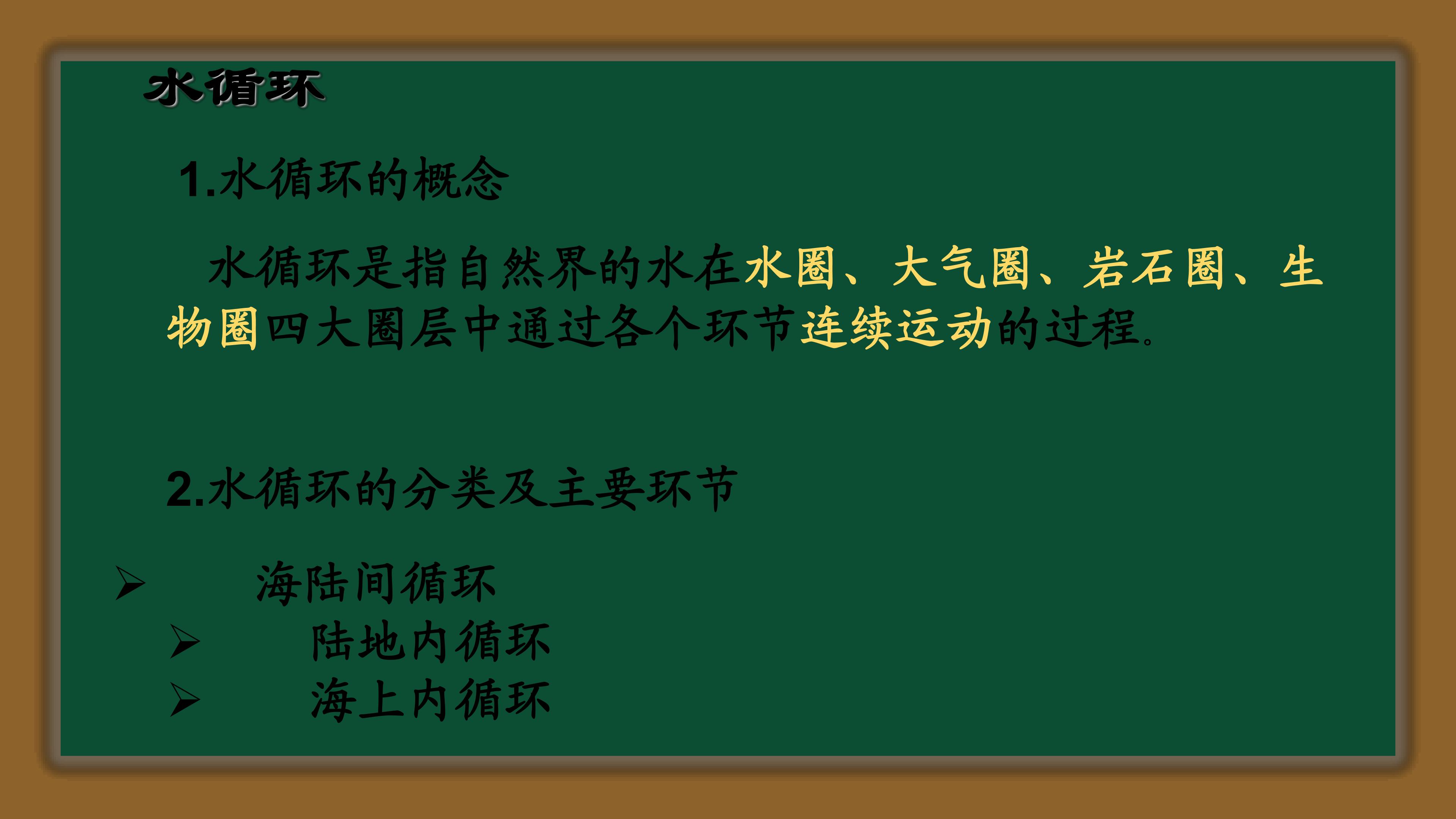 水循环

1.水循环的概念

水循环是指自然界的水在水圈、大气圈、岩石圈、生物圈四大圈层中通过各个环节连续运动的过程。

2.水循环的分类及主要环节

➢ 海陆间循环
➢ 陆地内循环
➢ 海上内循环